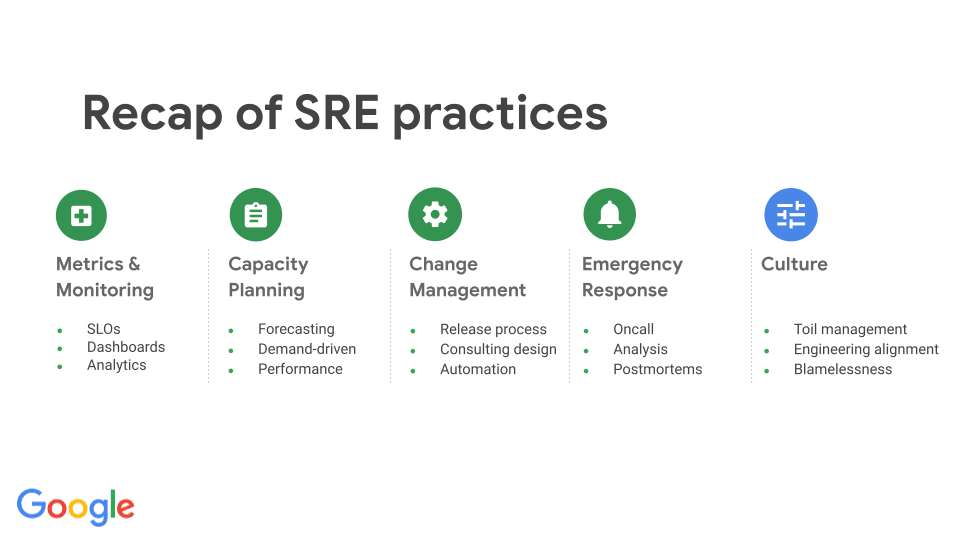 Recap of SRE practices

Metrics & Monitoring

- SLOs
- Dashboards
- Analytics

Capacity Planning

- Forecasting
- Demand-driven
- Performance

Change Management

- Release process
- Consulting design
- Automation

Emergency Response

- Oncall
- Analysis
- Postmortems

Culture

- Toil management
- Engineering alignment
- Blamelessness

Google